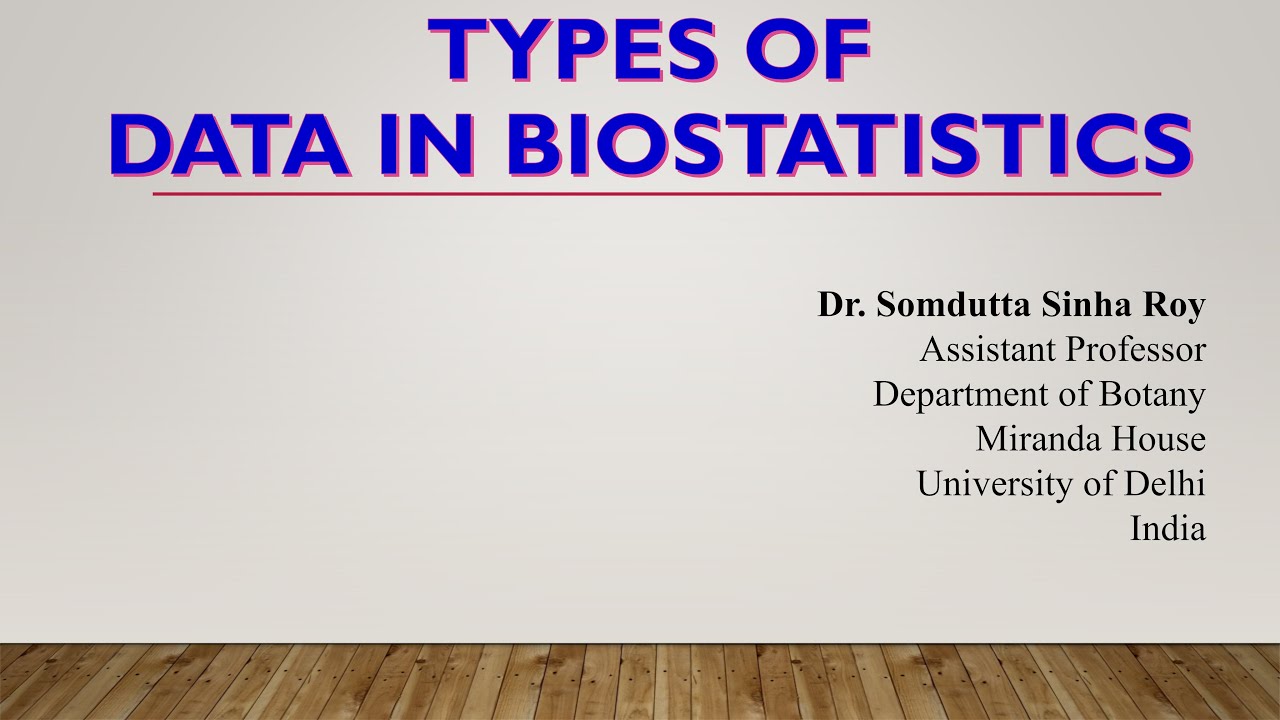 TYPES OF
DATA IN BIOSTATISTICS

Dr. Somdutta Sinha Roy
Assistant Professor
Department of Botany
Miranda House
University of Delhi
India